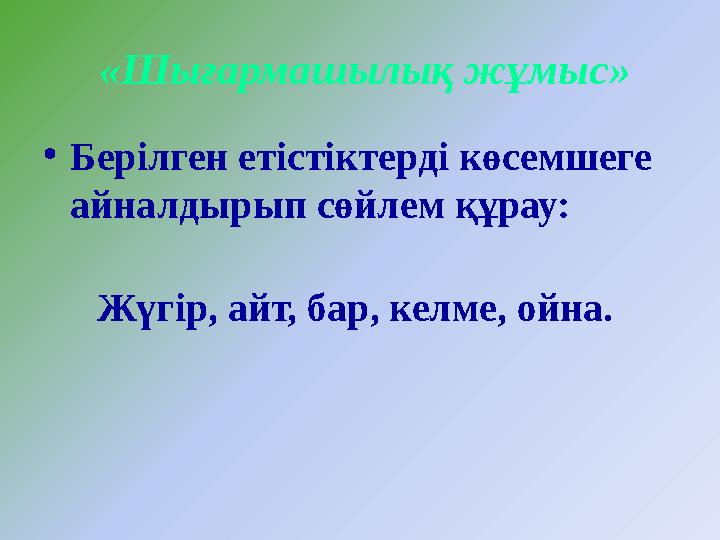 «Шығармашылық жұмыс»

• Берілген етістіктерді көсемшеге айналдырып сөйлем құрау:

Жүгір, айт, бар, келме, ойна.